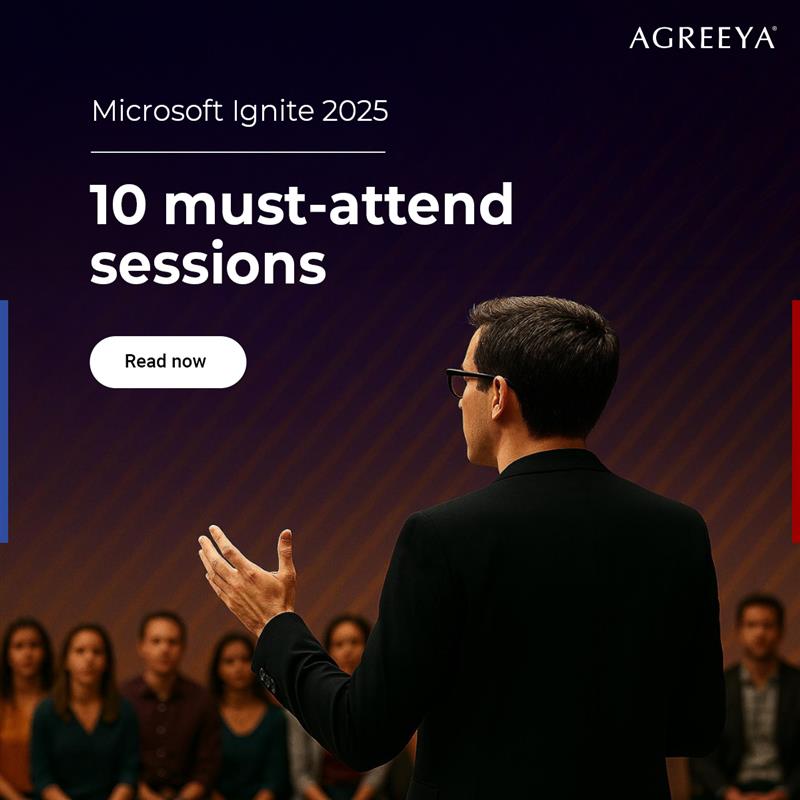 AGREEYA®

Microsoft Ignite 2025

10 must-attend sessions

Read now